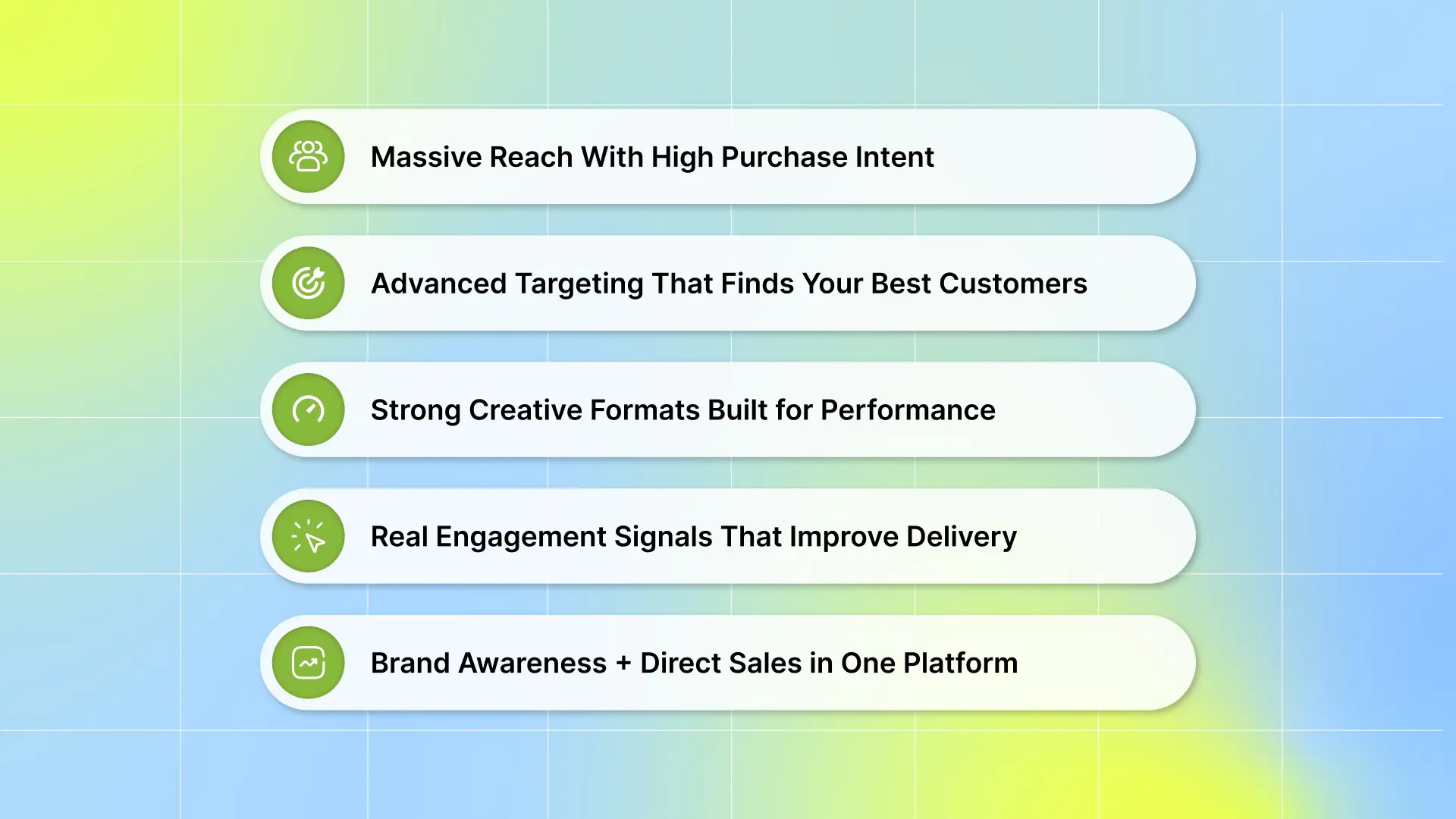 Massive Reach With High Purchase Intent

Advanced Targeting That Finds Your Best Customers

Strong Creative Formats Built for Performance

Real Engagement Signals That Improve Delivery

Brand Awareness + Direct Sales in One Platform